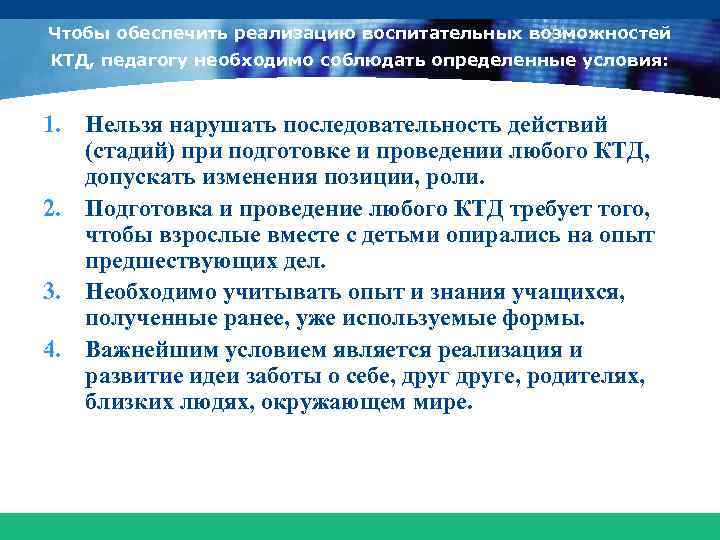 Чтобы обеспечить реализацию воспитательных возможностей КТД, педагогу необходимо соблюдать определенные условия:

1. Нельзя нарушать последовательность действий (стадий) при подготовке и проведении любого КТД, допускать изменения позиции, роли.
2. Подготовка и проведение любого КТД требует того, чтобы взрослые вместе с детьми опирались на опыт предшествующих дел.
3. Необходимо учитывать опыт и знания учащихся, полученные ранее, уже используемые формы.
4. Важнейшим условием является реализация и развитие идеи заботы о себе, друг друге, родителях, близких людях, окружающем мире.